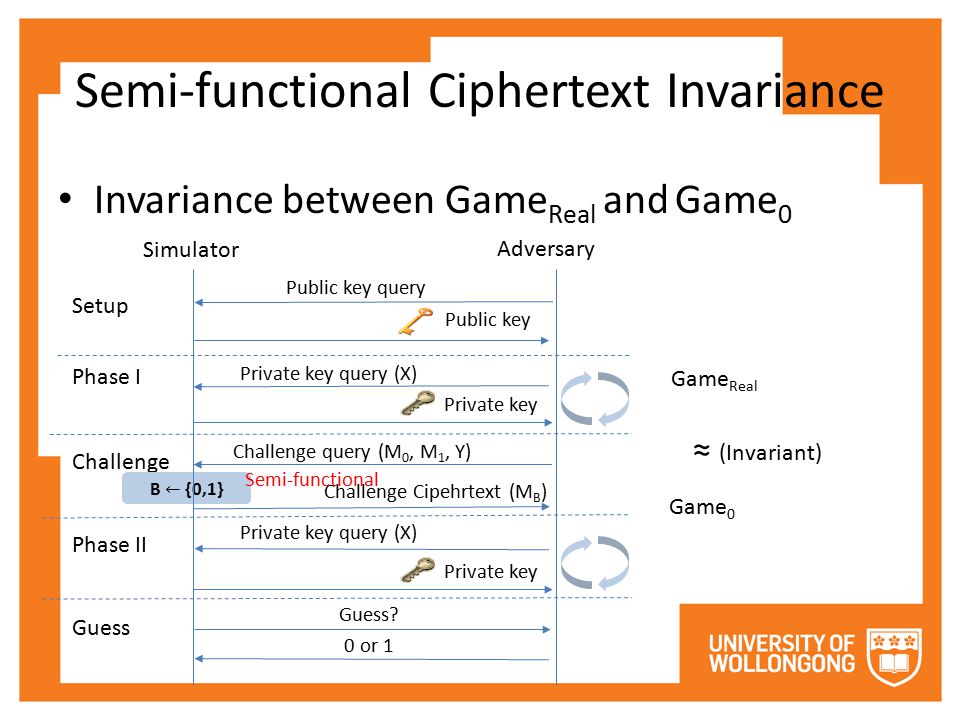 Semi-functional Ciphertext Invariance

• Invariance between Game$_{Real}$ and Game$_0$

Simulator

Adversary

Setup

Public key query

Public key

Phase I

Private key query (X)

Private key

Game$_{Real}$

Challenge

Challenge query (M$_0$, M$_1$, Y)

≈ (Invariant)

B ← {0,1}

Semi-functional

Challenge Cipehrtext (M$_B$)

Game$_0$

Phase II

Private key query (X)

Private key

Guess

Guess?

0 or 1

UNIVERSITY OF WOLLONGONG